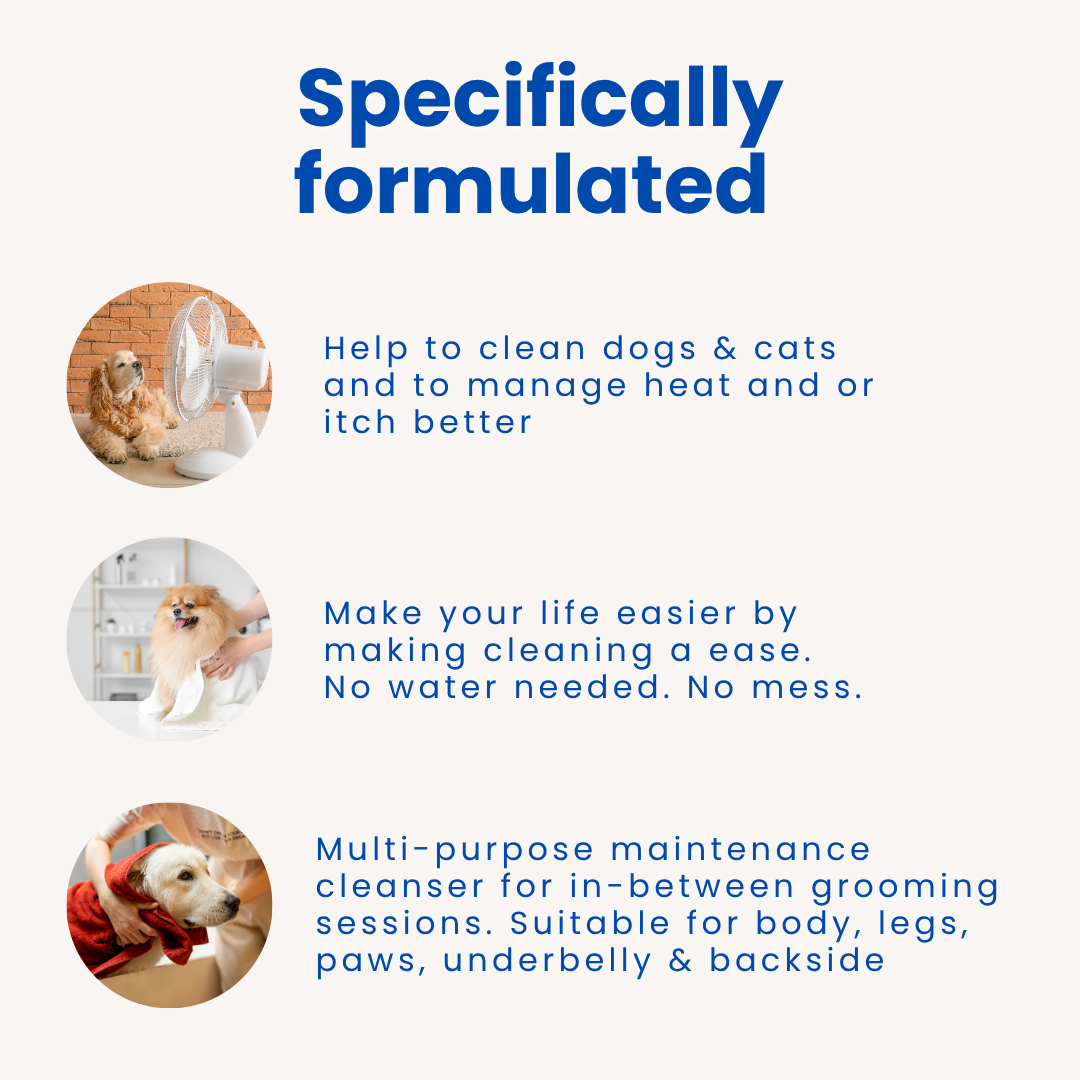 Specifically formulated

Help to clean dogs & cats and to manage heat and or itch better

Make your life easier by making cleaning a ease. No water needed. No mess.

Multi-purpose maintenance cleanser for in-between grooming sessions. Suitable for body, legs, paws, underbelly & backside